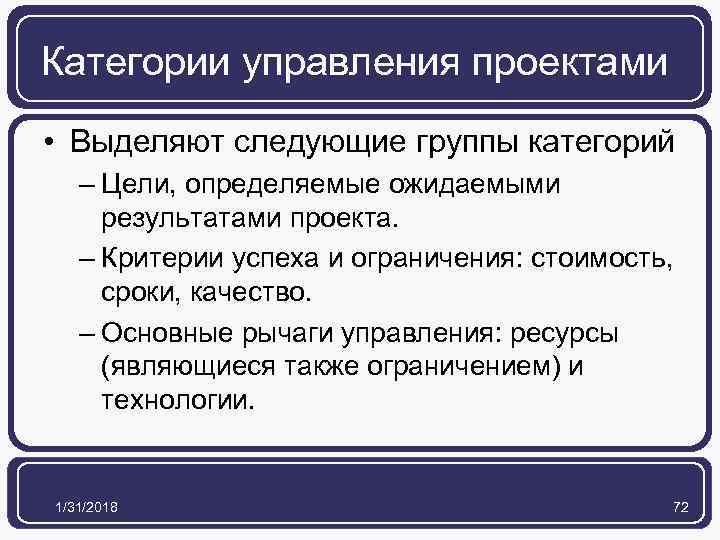 Категории управления проектами

• Выделяют следующие группы категорий
– Цели, определяемые ожидаемыми результатами проекта.
– Критерии успеха и ограничения: стоимость, сроки, качество.
– Основные рычаги управления: ресурсы (являющиеся также ограничением) и технологии.

1/31/2018

72